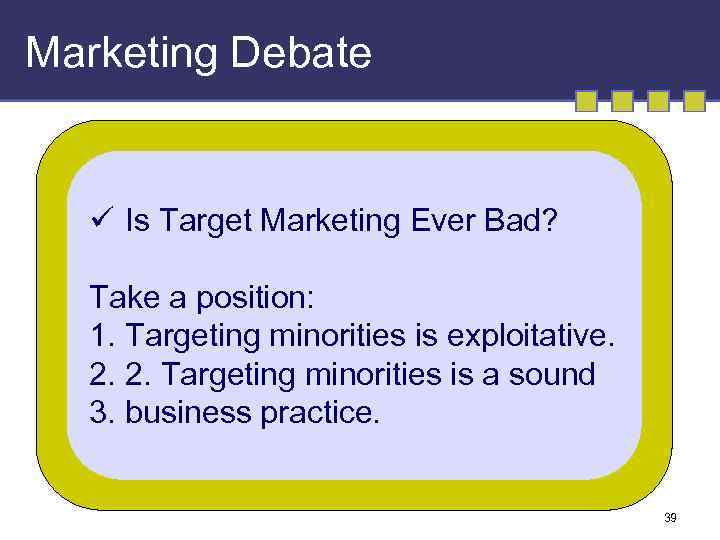 Marketing Debate

✓ Is Target Marketing Ever Bad?

Take a position:
1. Targeting minorities is exploitative.
2. 2. Targeting minorities is a sound
3. business practice.

39